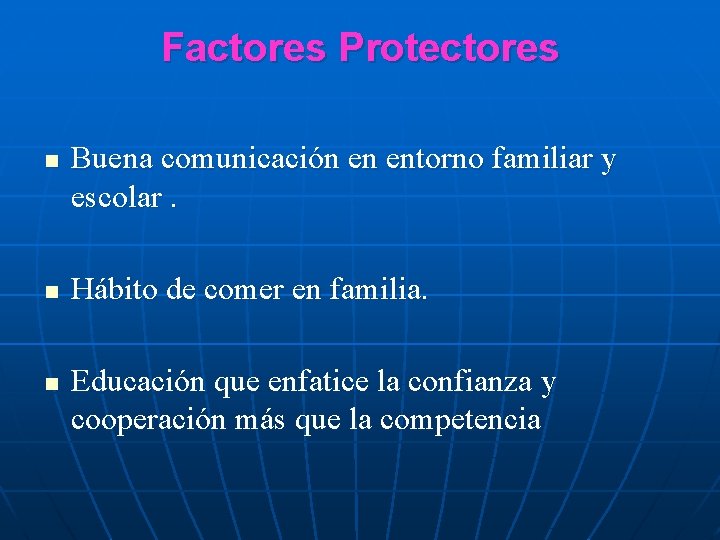 Factores Protectores

- Buena comunicación en entorno familiar y escolar .

- Hábito de comer en familia.

- Educación que enfatice la confianza y cooperación más que la competencia